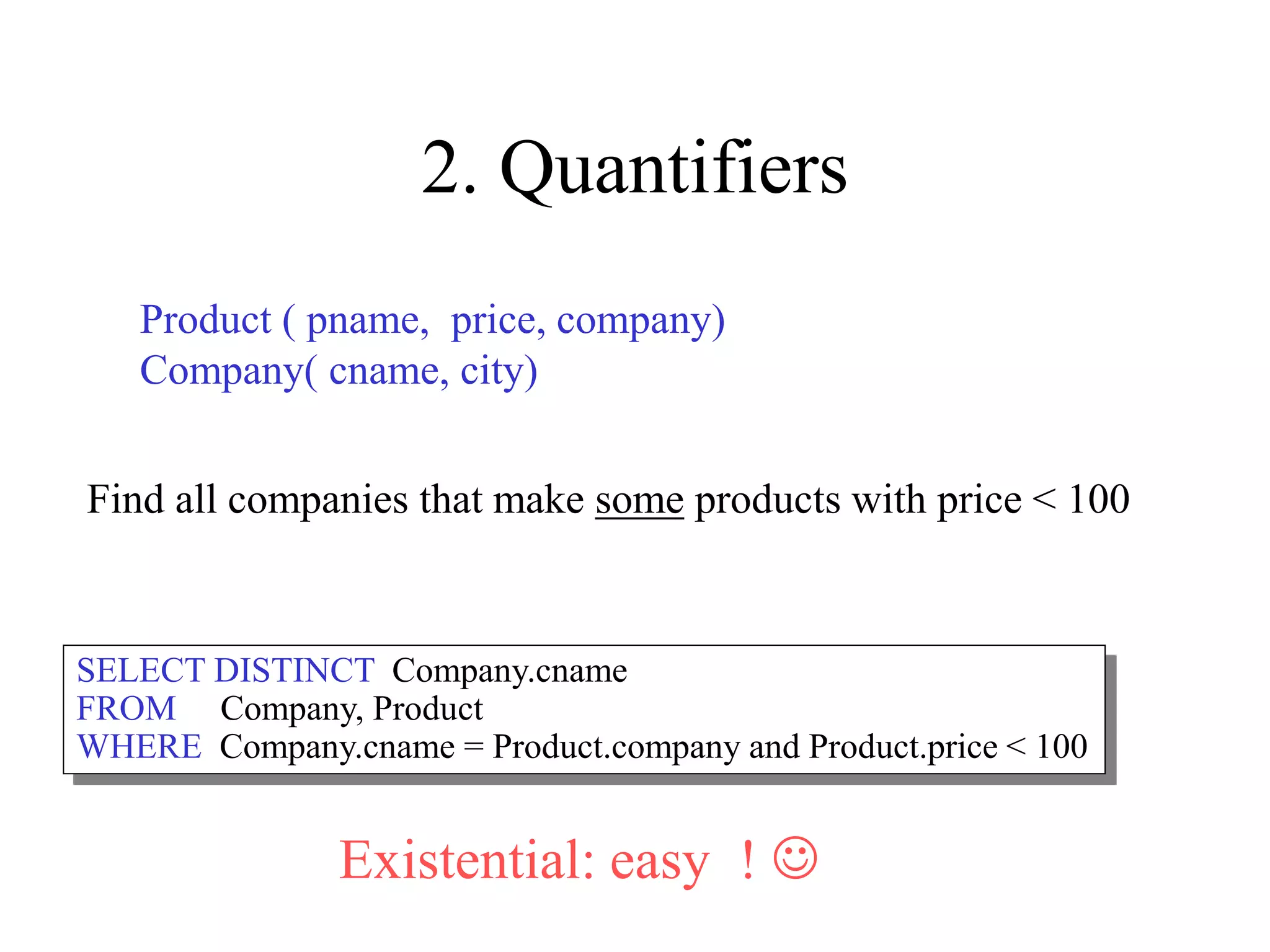 2. Quantifiers

Product ( pname, price, company)
Company( cname, city)

Find all companies that make some products with price < 100

SELECT DISTINCT Company.cname
FROM Company, Product
WHERE Company.cname = Product.company and Product.price < 100

Existential: easy ! ☺